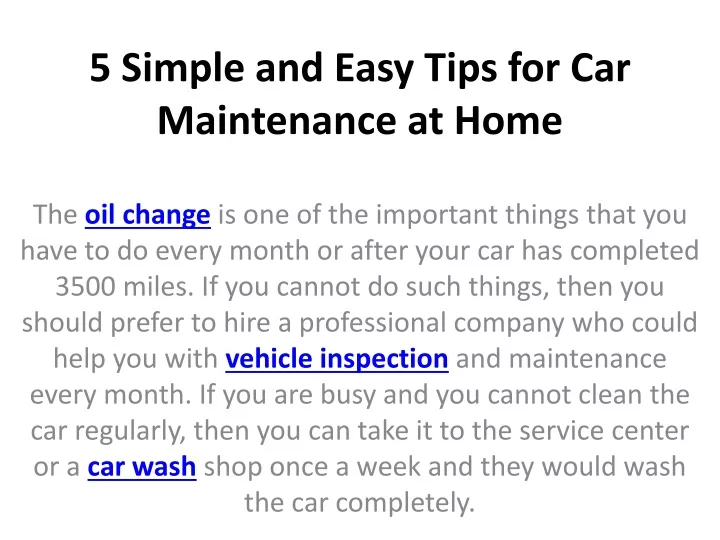 5 Simple and Easy Tips for Car Maintenance at Home

The oil change is one of the important things that you have to do every month or after your car has completed 3500 miles. If you cannot do such things, then you should prefer to hire a professional company who could help you with vehicle inspection and maintenance every month. If you are busy and you cannot clean the car regularly, then you can take it to the service center or a car wash shop once a week and they would wash the car completely.